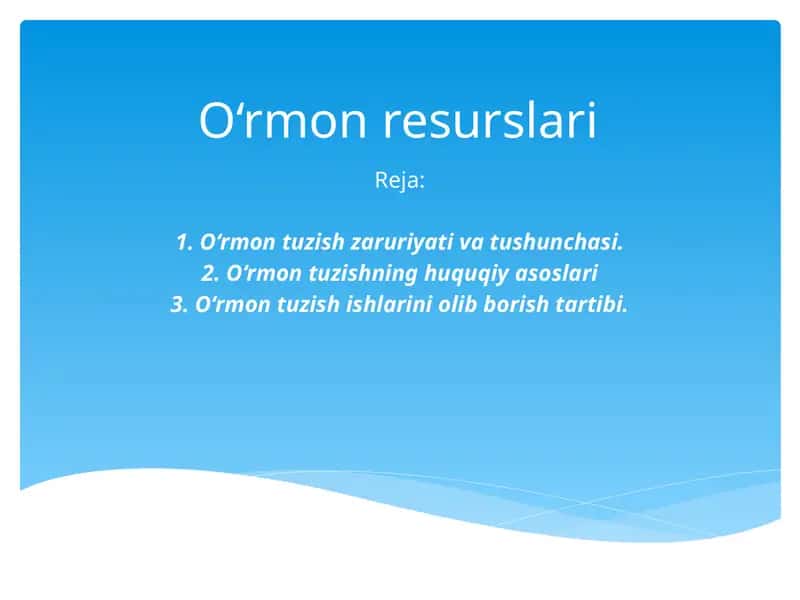 O‘rmon resurslari

Reja:

1. O‘rmon tuzish zaruriyati va tushunchasi.
2. O‘rmon tuzishning huquqiy asoslari
3. O‘rmon tuzish ishlarini olib borish tartibi.